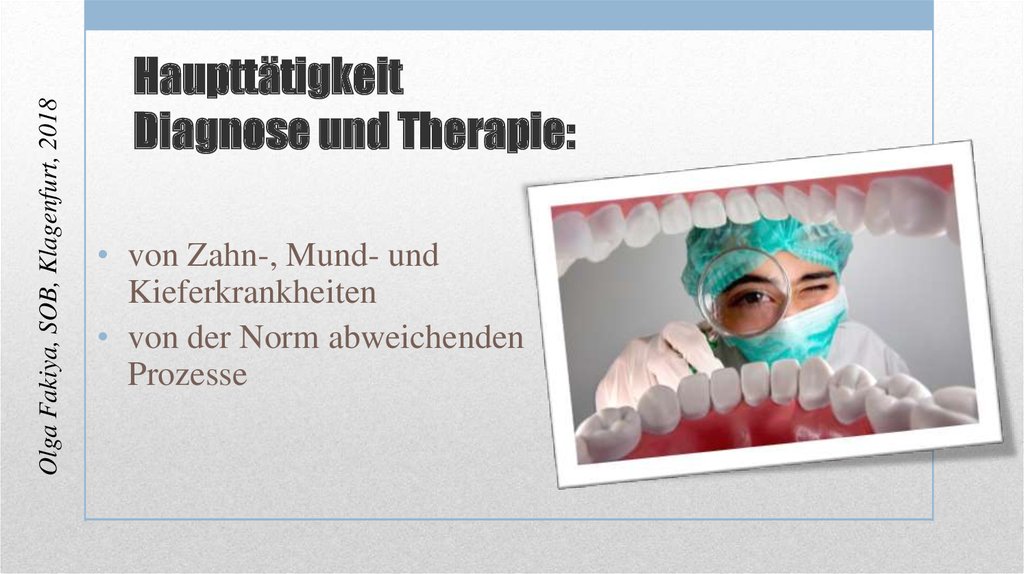 Olga Fakiya, SOB, Klagenfurt, 2018

Haupttätigkeit
Diagnose und Therapie:

• von Zahn-, Mund- und Kieferkrankheiten
• von der Norm abweichenden Prozesse